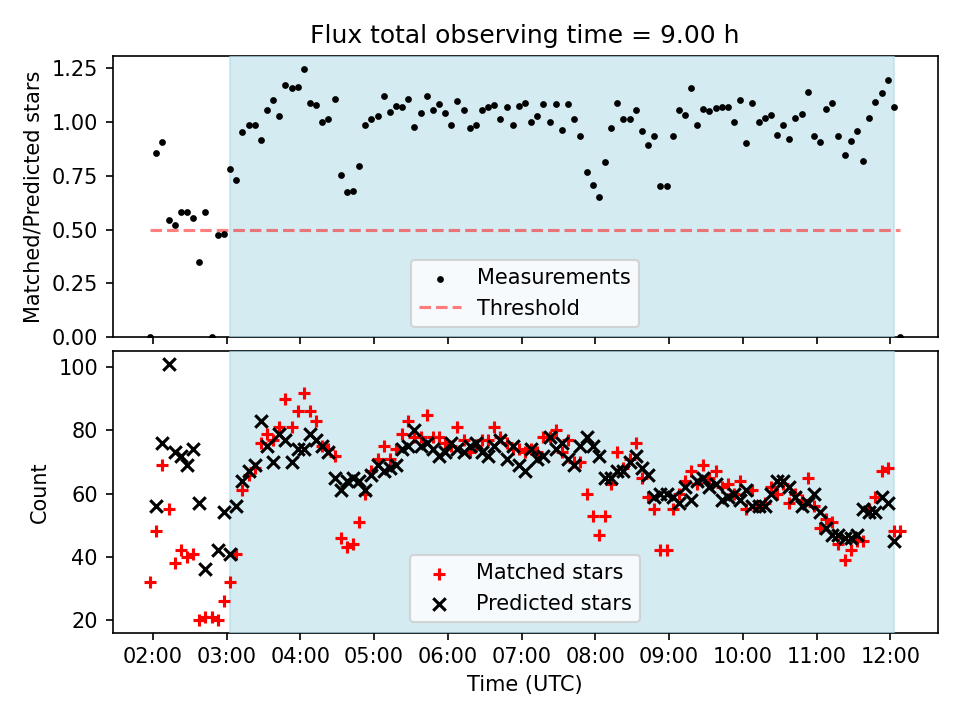 Flux total observing time = 9.00 h

Matched/Predicted stars

1.25
1.00
0.75
0.50
0.25
0.00

Measurements
Threshold

Count

100
80
60
40
20

Matched stars
Predicted stars

02:00 03:00 04:00 05:00 06:00 07:00 08:00 09:00 10:00 11:00 12:00

Time (UTC)